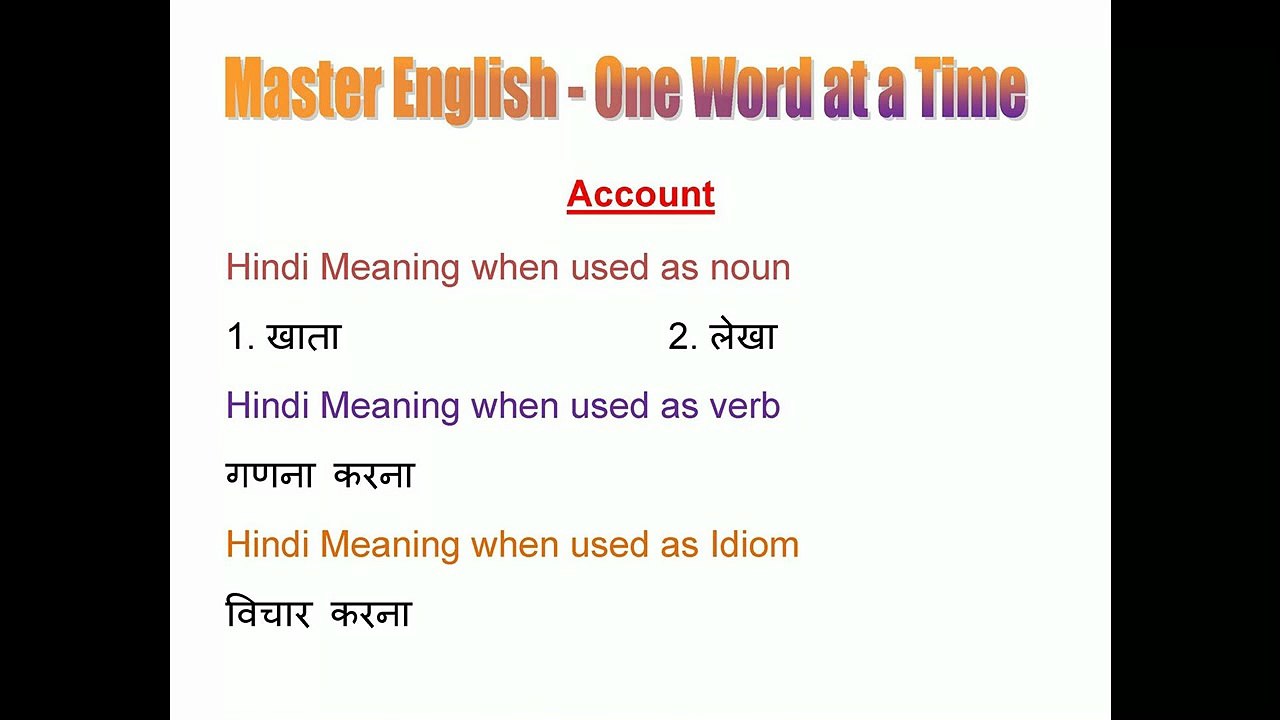 Master English - One Word at a Time

Account

Hindi Meaning when used as noun

1. खाता

2. लेखा

Hindi Meaning when used as verb

गणना करना

Hindi Meaning when used as Idiom

विचार करना